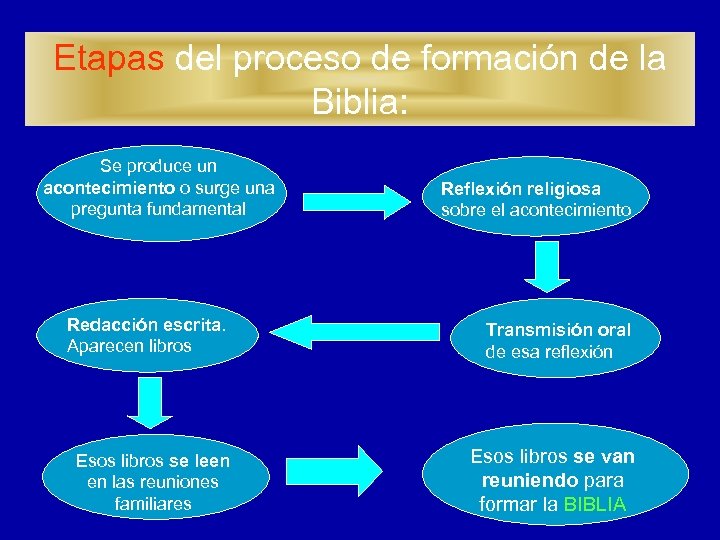 Etapas del proceso de formación de la Biblia:

Se produce un acontecimiento o surge una pregunta fundamental

Reflexión religiosa sobre el acontecimiento

Transmisión oral de esa reflexión

Redacción escrita. Aparecen libros

Esos libros se leen en las reuniones familiares

Esos libros se van reuniendo para formar la BIBLIA